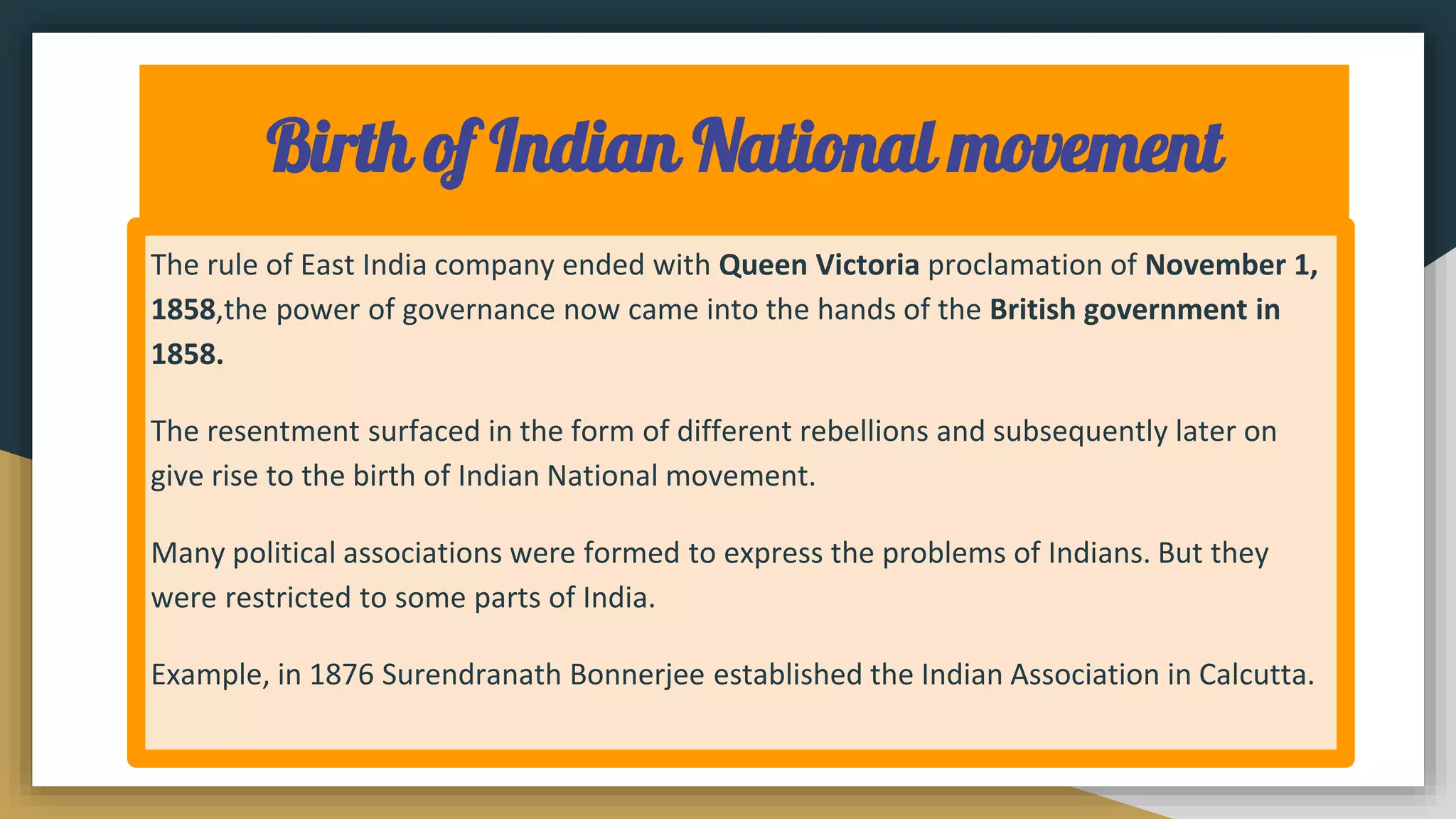 Birth of Indian National movement

The rule of East India company ended with Queen Victoria proclamation of November 1, 1858,the power of governance now came into the hands of the British government in 1858.

The resentment surfaced in the form of different rebellions and subsequently later on give rise to the birth of Indian National movement.

Many political associations were formed to express the problems of Indians. But they were restricted to some parts of India.

Example, in 1876 Surendranath Bonnerjee established the Indian Association in Calcutta.